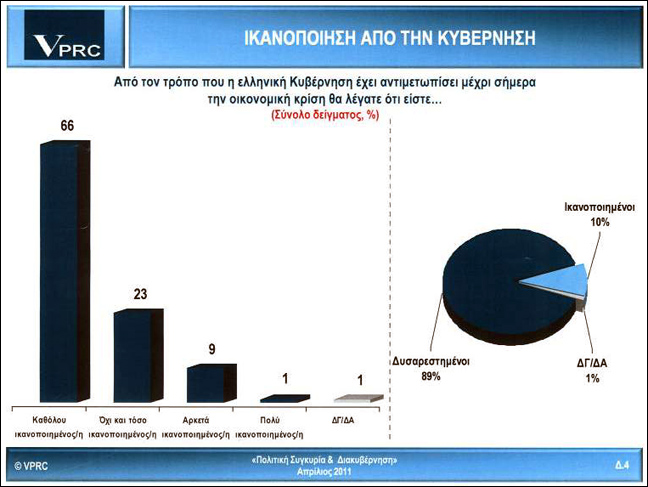 VPRC

ΙΚΑΝΟΠΟΙΗΣΗ ΑΠΟ ΤΗΝ ΚΥΒΕΡΝΗΣΗ

Από τον τρόπο που η ελληνική Κυβέρνηση έχει αντιμετωπίσει μέχρι σήμερα την οικονομική κρίση θα λέγατε ότι είστε...
(Σύνολο δείγματος, %)

66
23
9
1
1

Καθόλου ικανοποιημένος/η
Όχι και τόσο ικανοποιημένος/η
Αρκετά ικανοποιημένος/η
Πολύ ικανοποιημένος/η
ΔΓ/ΔΑ

Ικανοποιημένοι 10%
Δυσαρεστημένοι 89%
ΔΓ/ΔΑ 1%

© VPRC
«Πολιτική Συγκυρία & Διακυβέρνηση»
Απρίλιος 2011
Δ.4